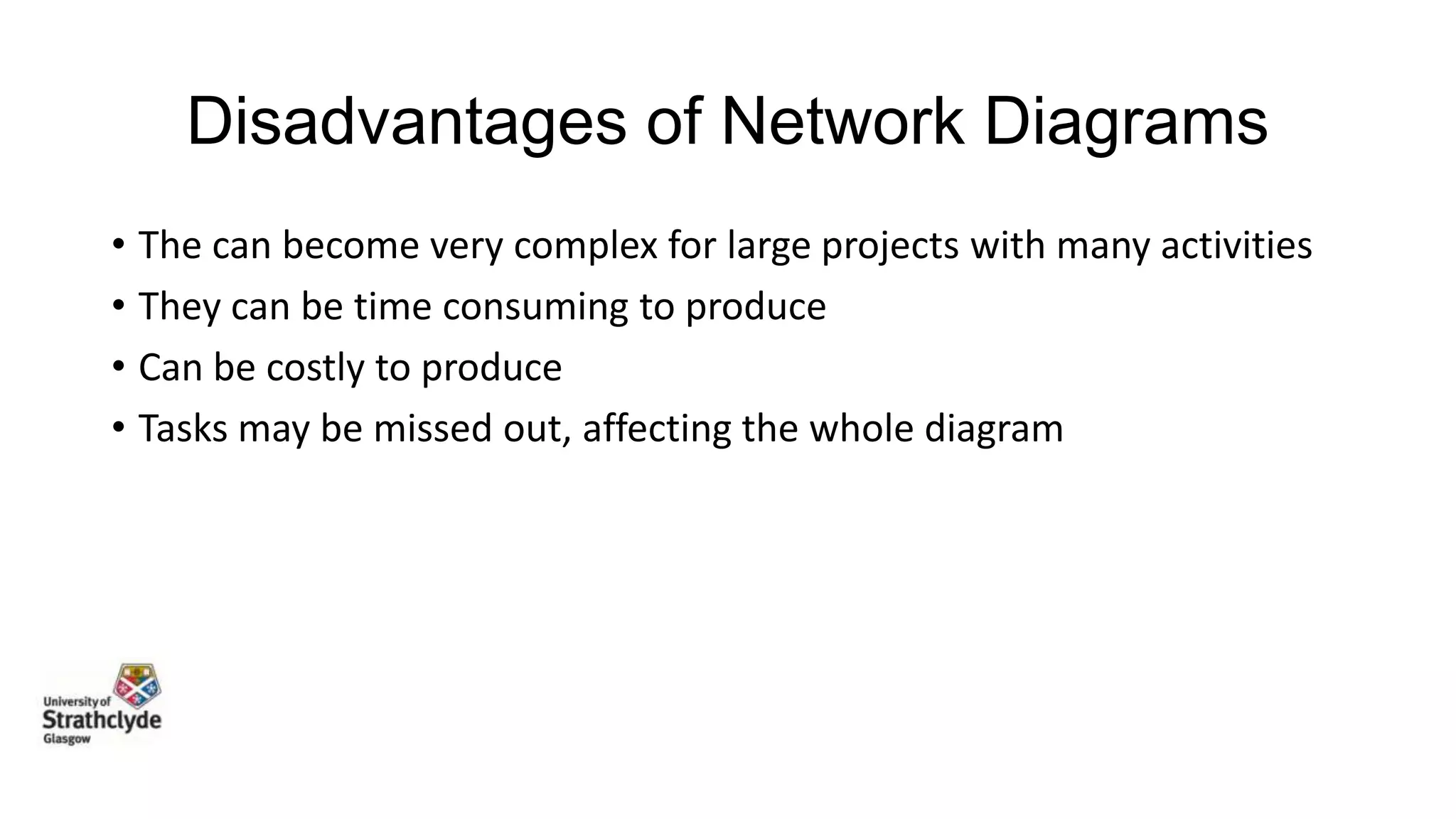 Disadvantages of Network Diagrams

• The can become very complex for large projects with many activities
• They can be time consuming to produce
• Can be costly to produce
• Tasks may be missed out, affecting the whole diagram

University of
Strathclyde
Glasgow